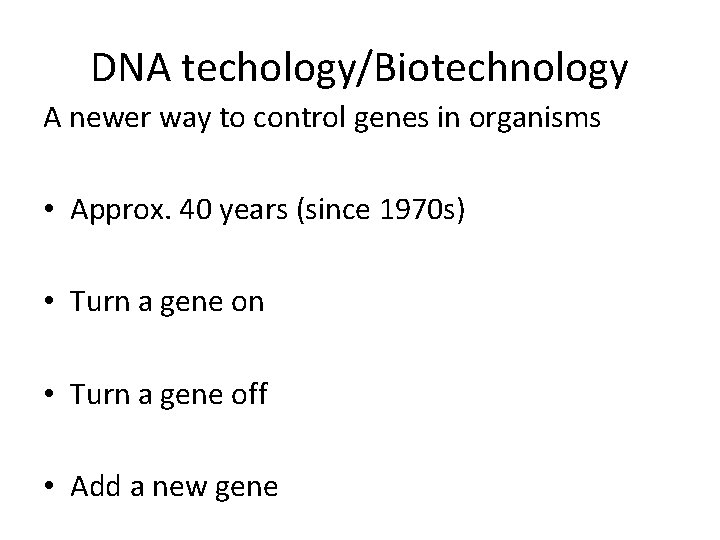 DNA techology/Biotechnology

A newer way to control genes in organisms

• Approx. 40 years (since 1970s)

• Turn a gene on

• Turn a gene off

• Add a new gene